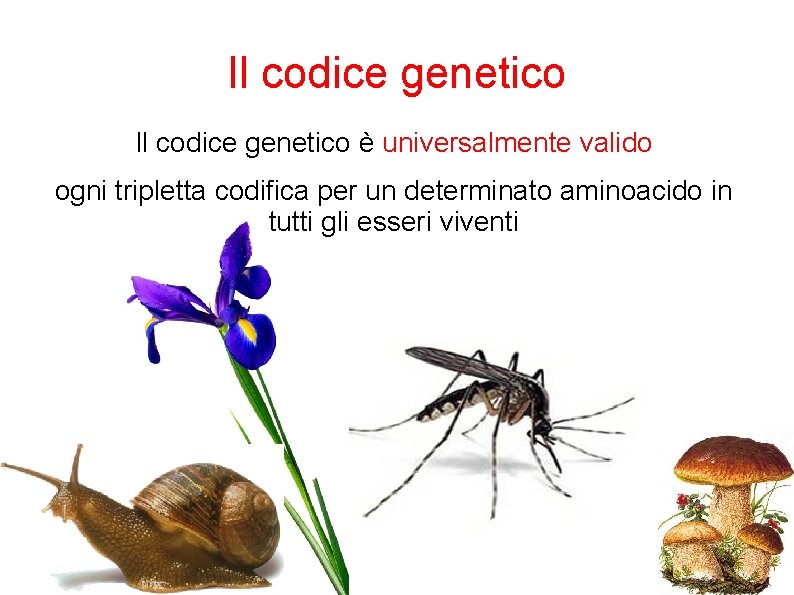 Il codice genetico

Il codice genetico è universalmente valido

ogni tripletta codifica per un determinato aminoacido in tutti gli esseri viventi